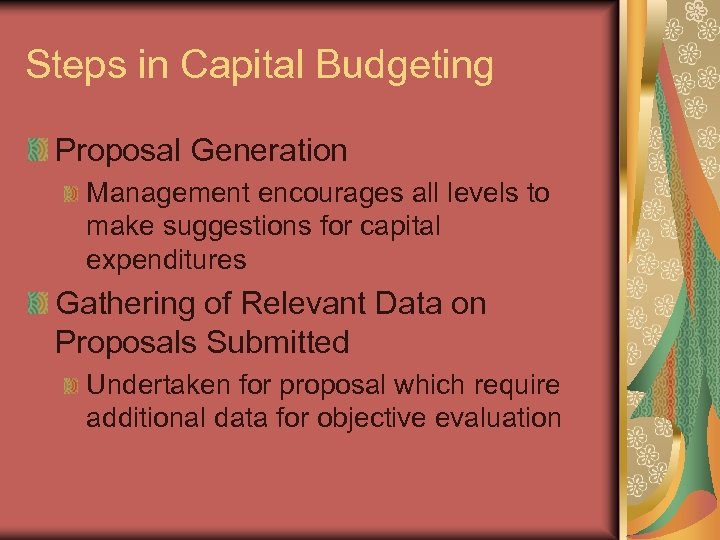 Steps in Capital Budgeting

Proposal Generation

Management encourages all levels to make suggestions for capital expenditures

Gathering of Relevant Data on Proposals Submitted

Undertaken for proposal which require additional data for objective evaluation